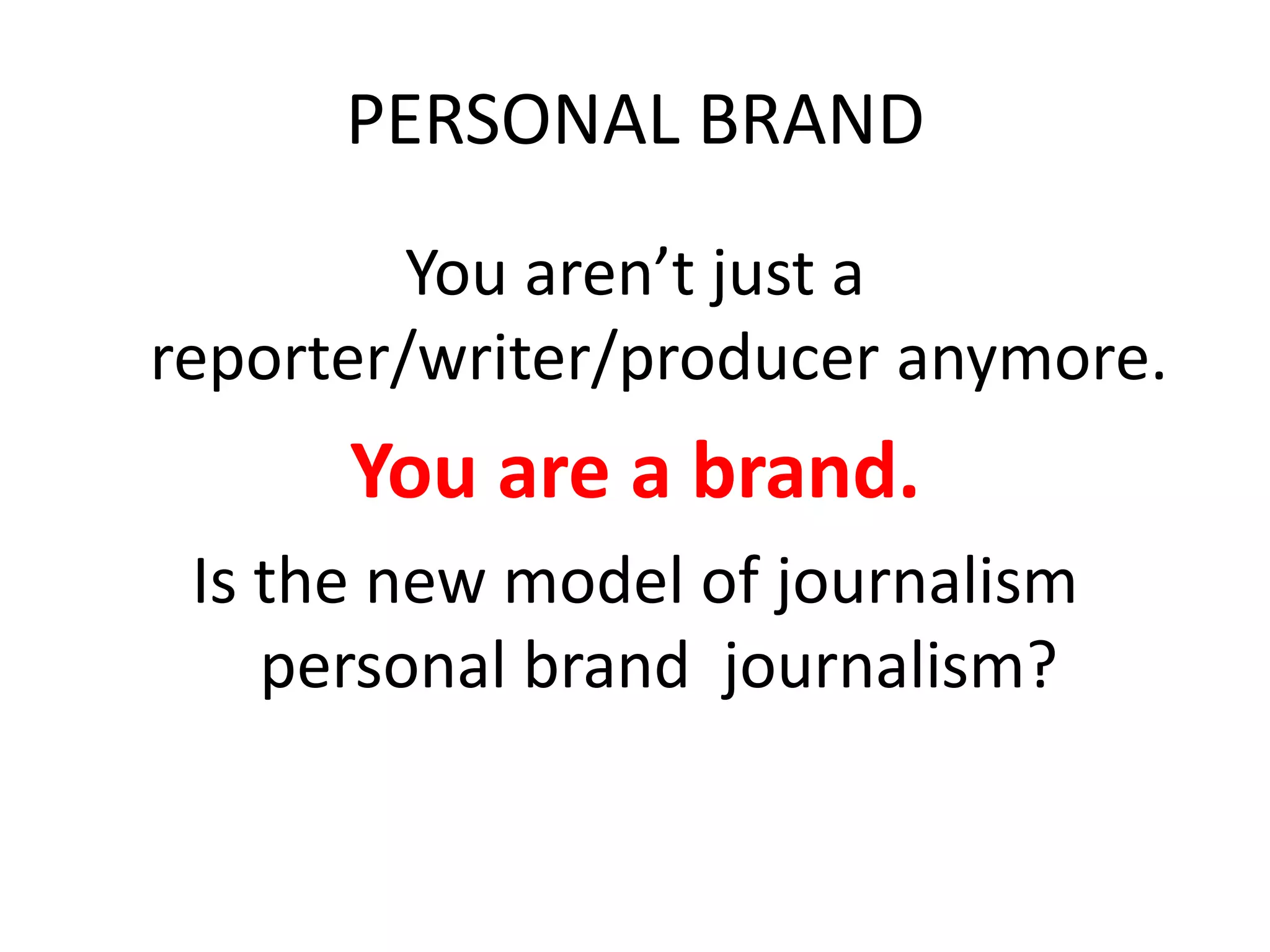 PERSONAL BRAND

You aren’t just a reporter/writer/producer anymore.

You are a brand.

Is the new model of journalism personal brand  journalism?